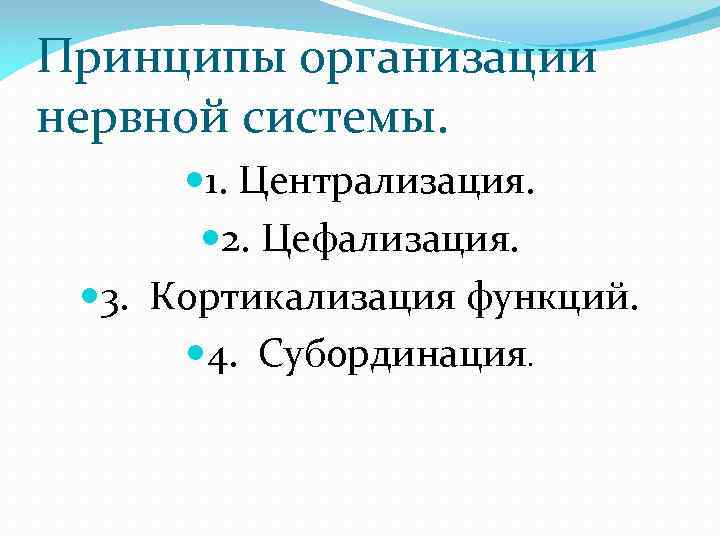 Принципы организации нервной системы.

1. Централизация.

2. Цефализация.

3. Кортикализация функций.

4. Субординация.